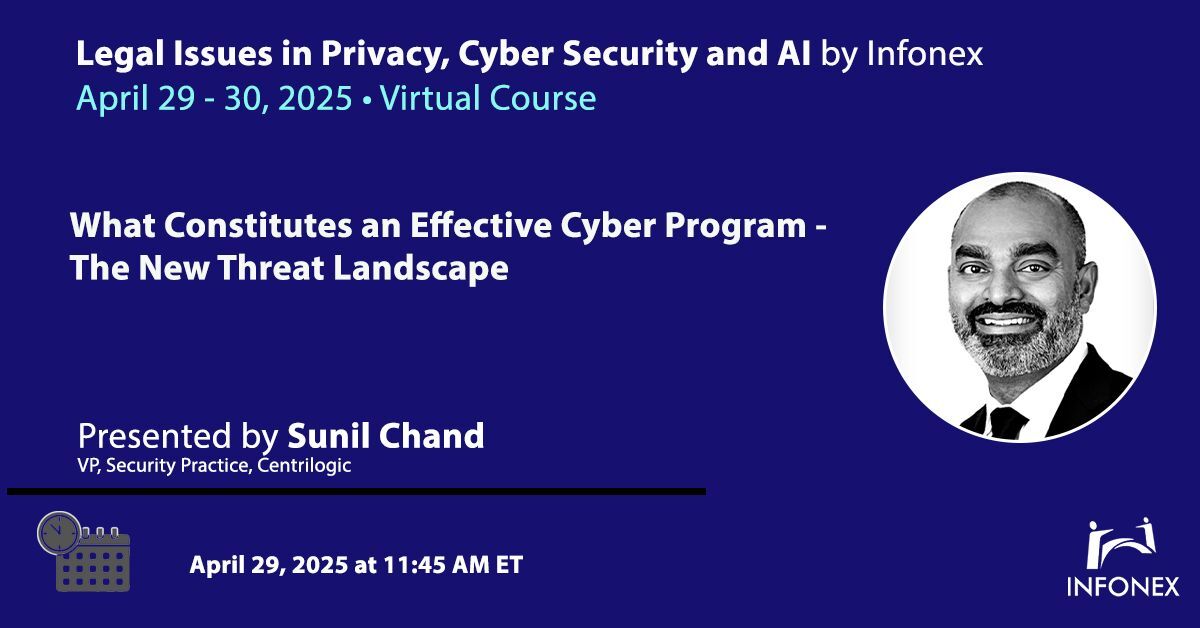 Legal Issues in Privacy, Cyber Security and AI by Infonex
April 29 - 30, 2025 • Virtual Course

What Constitutes an Effective Cyber Program - The New Threat Landscape

Presented by Sunil Chand
VP, Security Practice, Centrilogic

April 29, 2025 at 11:45 AM ET

INFONEX